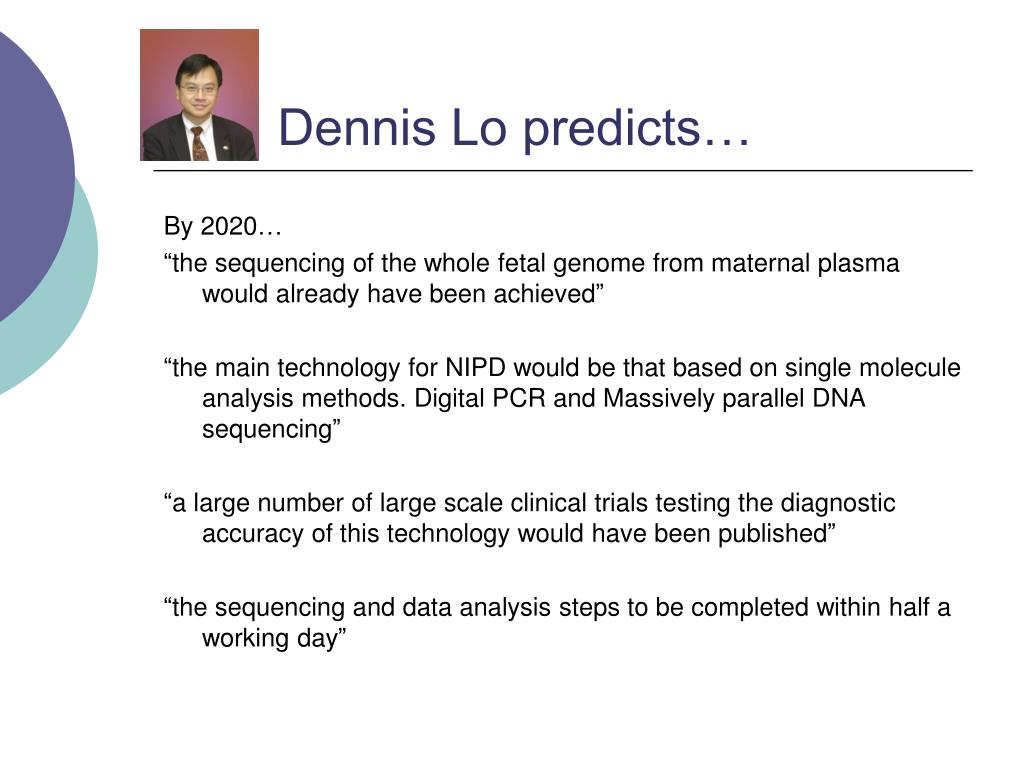 Dennis Lo predicts…

By 2020…
“the sequencing of the whole fetal genome from maternal plasma would already have been achieved”

“the main technology for NIPD would be that based on single molecule analysis methods. Digital PCR and Massively parallel DNA sequencing”

“a large number of large scale clinical trials testing the diagnostic accuracy of this technology would have been published”

“the sequencing and data analysis steps to be completed within half a working day”